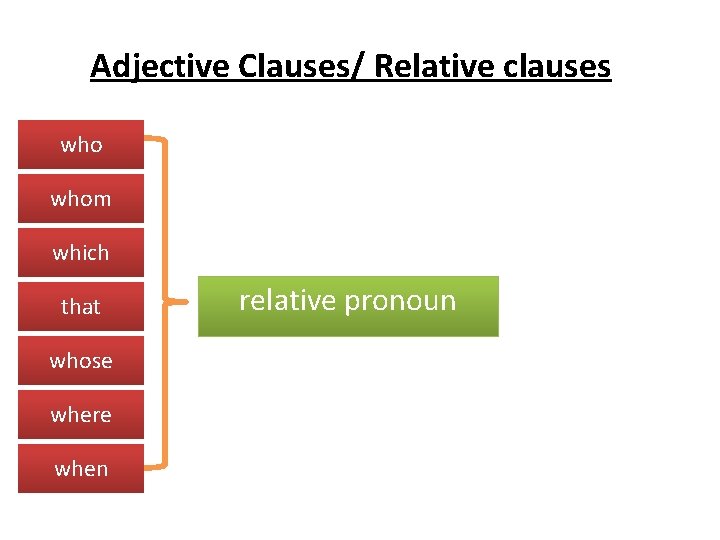 Adjective Clauses/ Relative clauses

who
whom
which
that
whose
where
when

relative pronoun